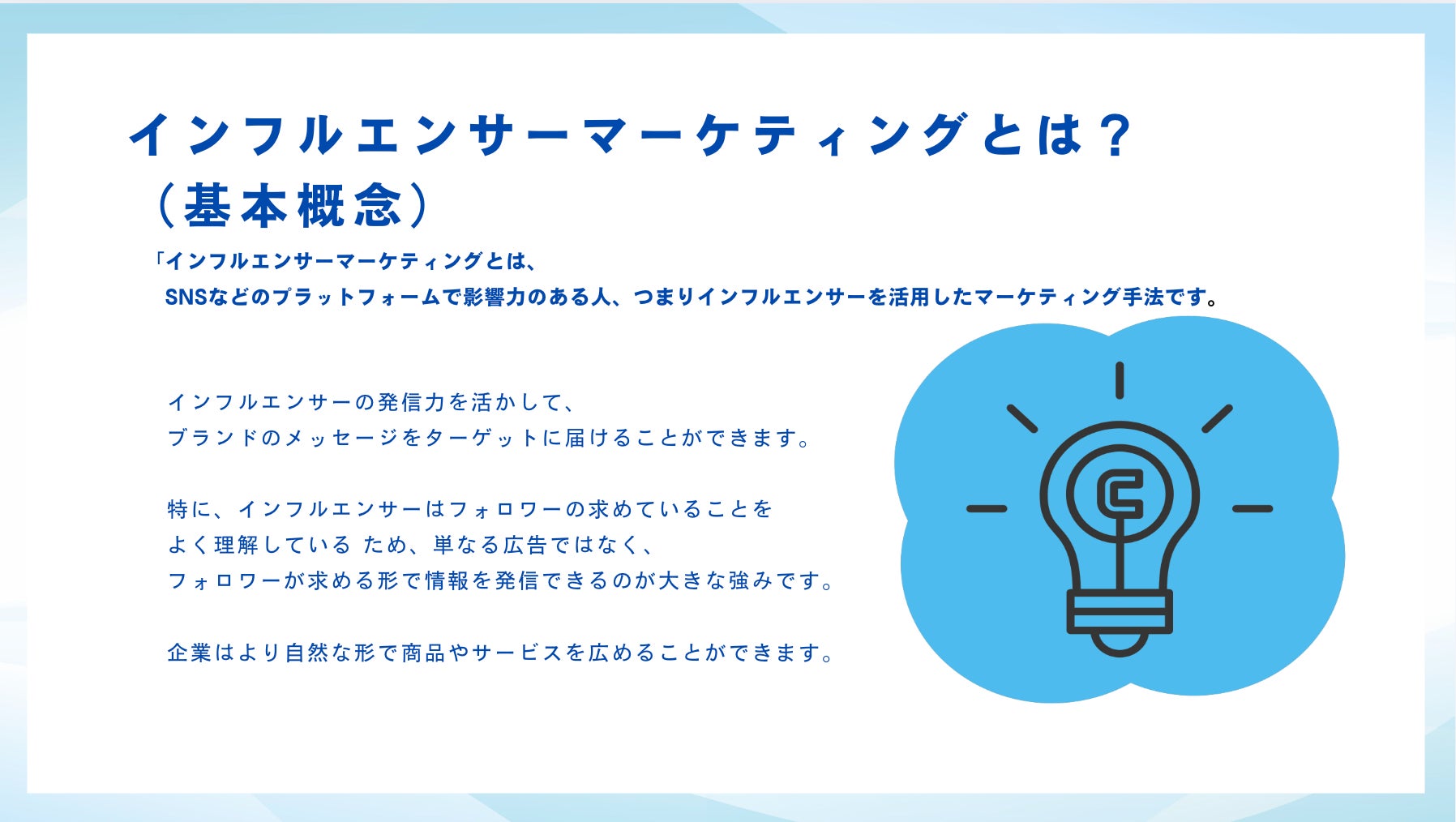 インフルエンサーマーケティングとは？
（基本概念）

「インフルエンサーマーケティングとは、
SNSなどのプラットフォームで影響力のある人、つまりインフルエンサーを活用したマーケティング手法です。

インフルエンサーの発信力を活かして、
ブランドのメッセージをターゲットに届けることができます。

特に、インフルエンサーはフォロワーの求めていることを
よく理解している ため、単なる広告ではなく、
フォロワーが求める形で情報を発信できるのが大きな強みです。

企業はより自然な形で商品やサービスを広めることができます。